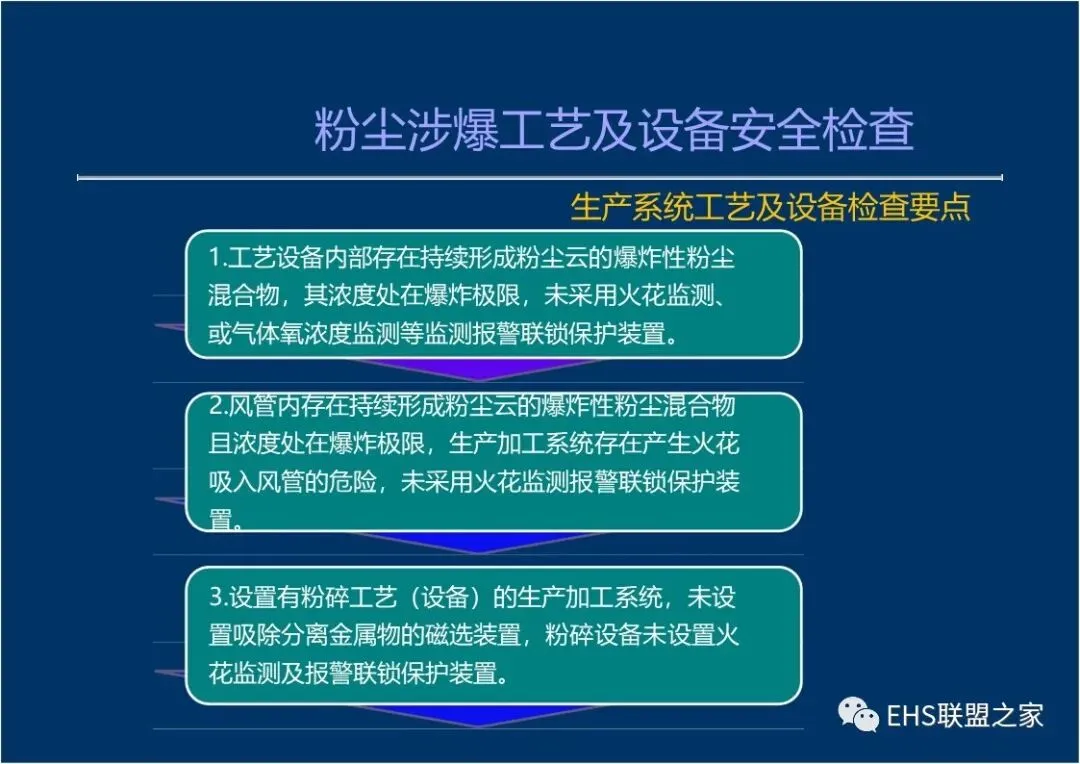 粉尘涉爆工艺及设备安全检查

生产系统工艺及设备检查要点

1.工艺设备内部存在持续形成粉尘云的爆炸性粉尘混合物，其浓度处在爆炸极限，未采用火花监测、或气体氧浓度监测等监测报警联锁保护装置。

2.风管内存在持续形成粉尘云的爆炸性粉尘混合物且浓度处在爆炸极限，生产加工系统存在产生火花吸入风管的危险，未采用火花监测报警联锁保护装置。

3.设置有粉碎工艺（设备）的生产加工系统，未设置吸除分离金属物的磁选装置，粉碎设备未设置火花监测及报警联锁保护装置。

EHS联盟之家